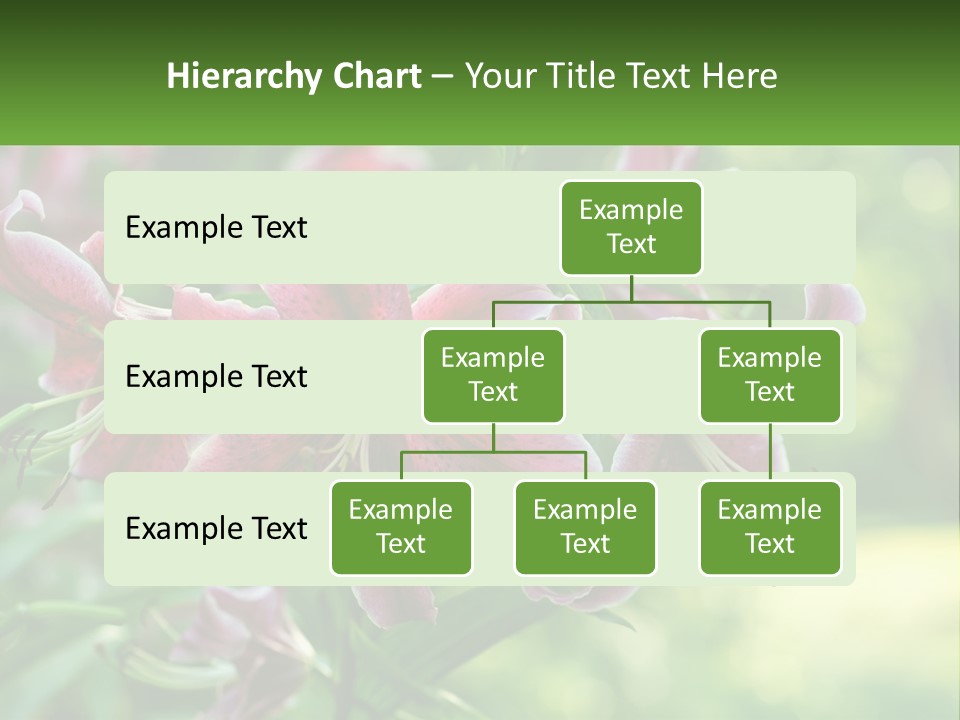 Hierarchy Chart – Your Title Text Here

Example Text

Example Text

Example Text

Example Text

Example Text

Example Text

Example Text

Example Text

Example Text